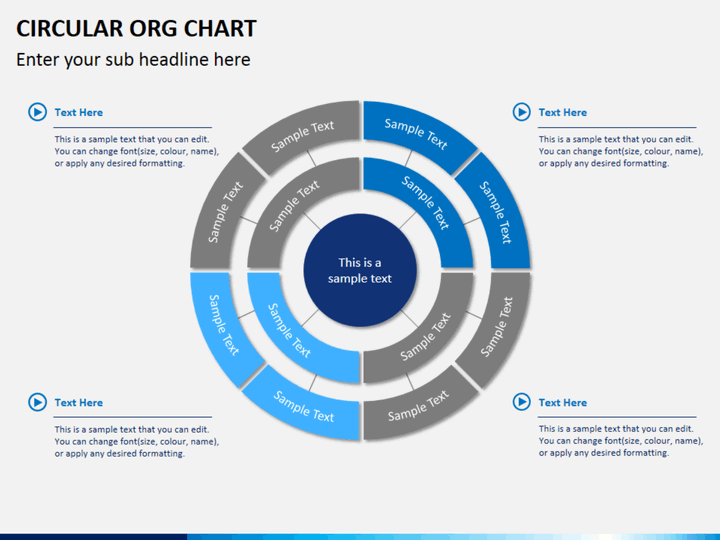 CIRCULAR ORG CHART

Enter your sub headline here

Text Here

This is a sample text that you can edit. You can change font(size, colour, name), or apply any desired formatting.

Text Here

This is a sample text that you can edit. You can change font(size, colour, name), or apply any desired formatting.

Sample Text

Sample Text

Sample Text

Sample Text

Sample Text

Sample Text

This is a sample text

Sample Text

Sample Text

Sample Text

Sample Text

Sample Text

Sample Text

Text Here

This is a sample text that you can edit. You can change font(size, colour, name), or apply any desired formatting.

Text Here

This is a sample text that you can edit. You can change font(size, colour, name), or apply any desired formatting.